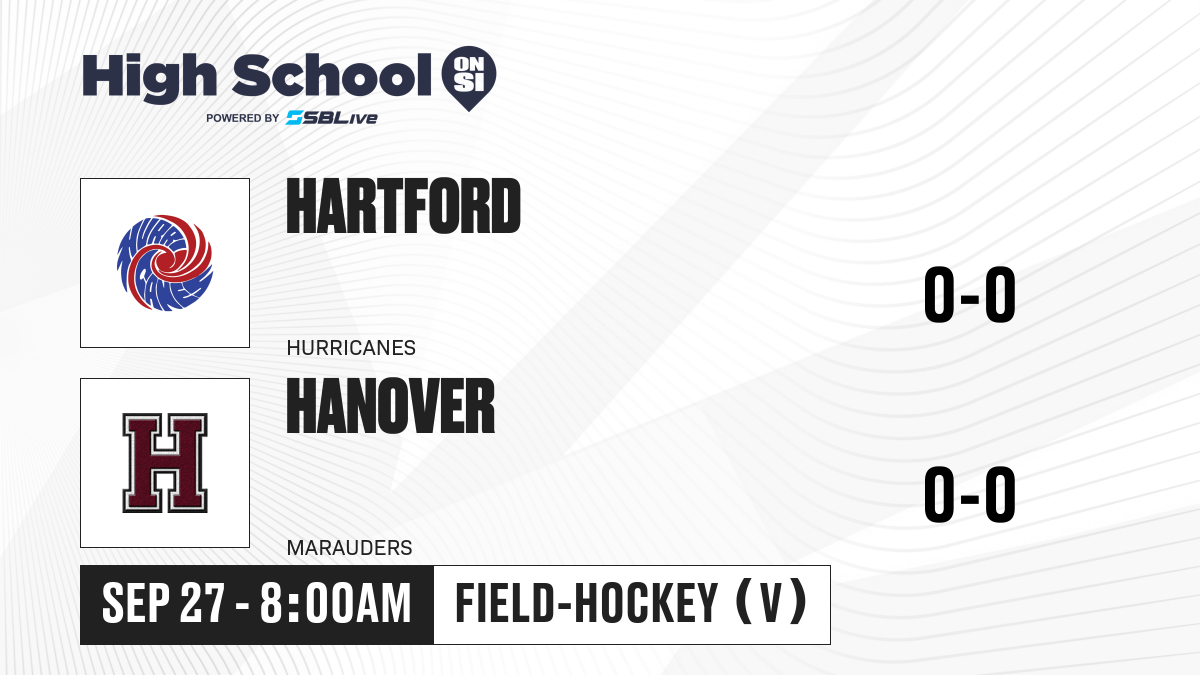 High School ON SI
POWERED BY SBLive

HARTFORD
HURRICANES
0-0

H
HANOVER
MARAUDERS
0-0

SEP 27 - 8:00AM
FIELD-HOCKEY (V)